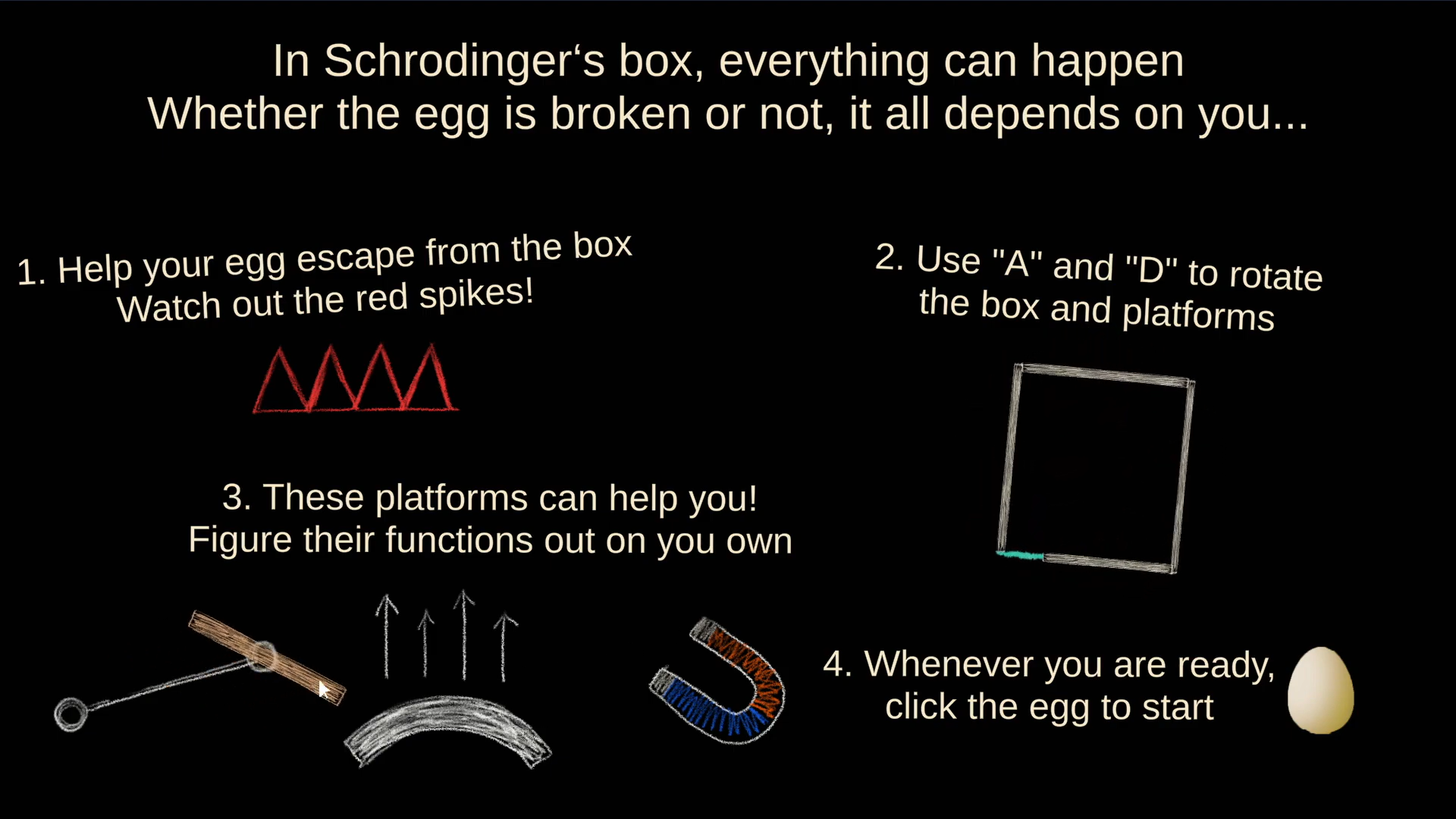 In Schrodinger‘s box, everything can happen
Whether the egg is broken or not, it all depends on you...

1. Help your egg escape from the box
Watch out the red spikes!

2. Use "A" and "D" to rotate
the box and platforms

3. These platforms can help you!
Figure their functions out on you own

4. Whenever you are ready,
click the egg to start